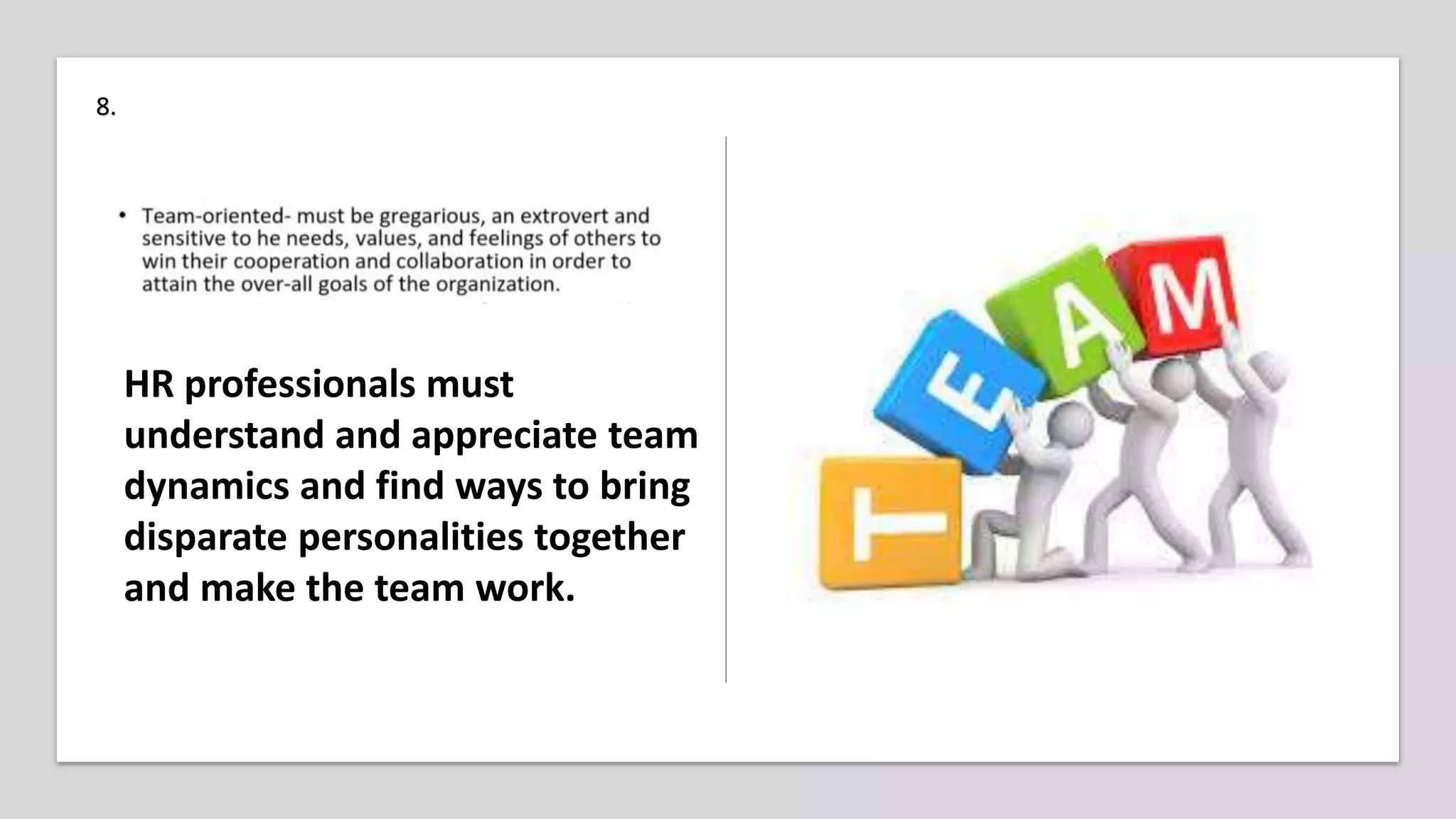 8.

• Team-oriented- must be gregarious, an extrovert and sensitive to he needs, values, and feelings of others to win their cooperation and collaboration in order to attain the over-all goals of the organization.

HR professionals must understand and appreciate team dynamics and find ways to bring disparate personalities together and make the team work.

T E A M